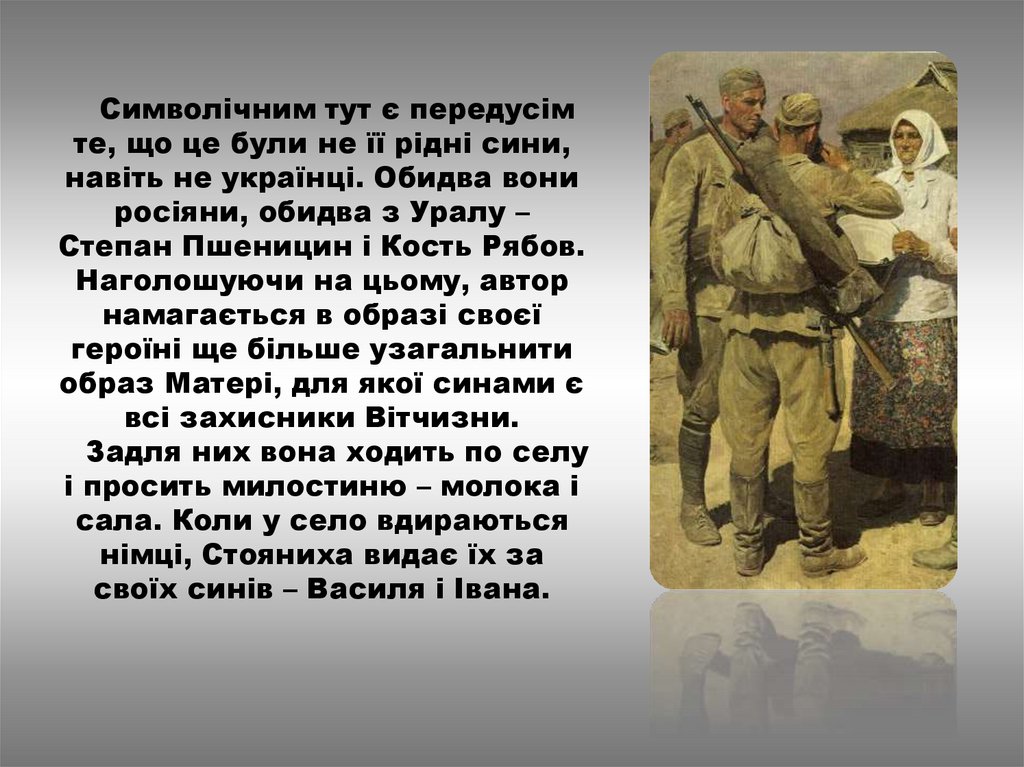 Символічним тут є передусім те, що це були не її рідні сини, навіть не українці. Обидва вони росіяни, обидва з Уралу – Степан Пшеницин і Кость Рябов. Наголошуючи на цьому, автор намагається в образі своєї героїні ще більше узагальнити образ Матері, для якої синами є всі захисники Вітчизни.

Задля них вона ходить по селу і просить милостиню – молока і сала. Коли у село вдираються німці, Стояниха видає їх за своїх синів – Василя і Івана.